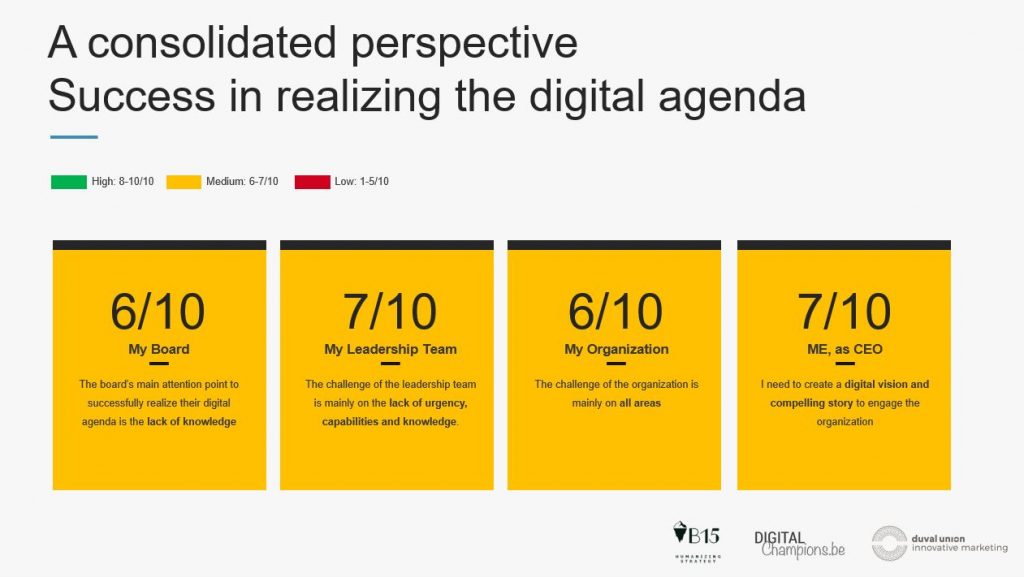 A consolidated perspective
Success in realizing the digital agenda

High: 8-10/10 Medium: 6-7/10 Low: 1-5/10

6/10
My Board
The board's main attention point to successfully realize their digital agenda is the lack of knowledge

7/10
My Leadership Team
The challenge of the leadership team is mainly on the lack of urgency, capabilities and knowledge.

6/10
My Organization
The challenge of the organization is mainly on all areas

7/10
ME, as CEO
I need to create a digital vision and compelling story to engage the organization

B15
HUMANIZING STRATEGY

DIGITAL
Champions.be

duval union
innovative marketing